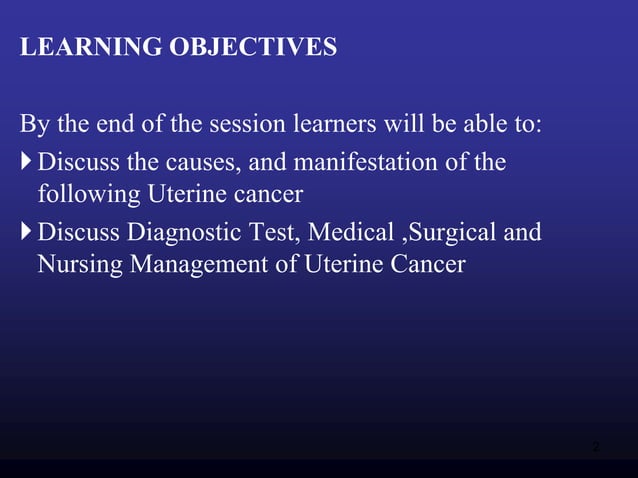 LEARNING OBJECTIVES

By the end of the session learners will be able to:

Discuss the causes, and manifestation of the following Uterine cancer

Discuss Diagnostic Test, Medical ,Surgical and Nursing Management of Uterine Cancer

2